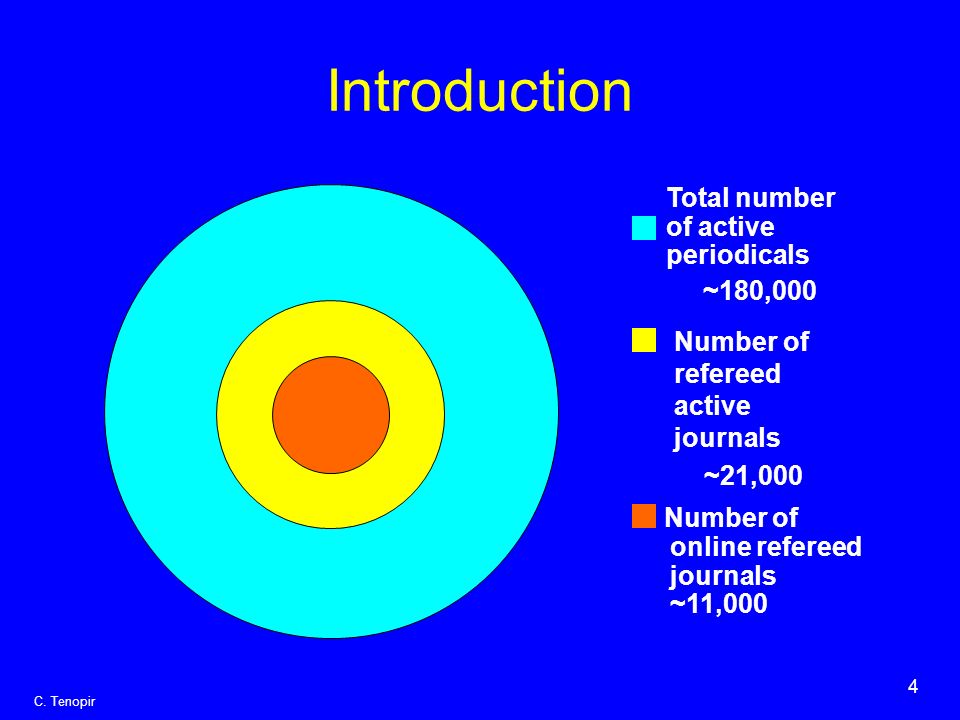 Introduction

Total number of active periodicals

~180,000

Number of refereed active journals

~21,000

Number of online refereed journals

~11,000

C. Tenopir

4